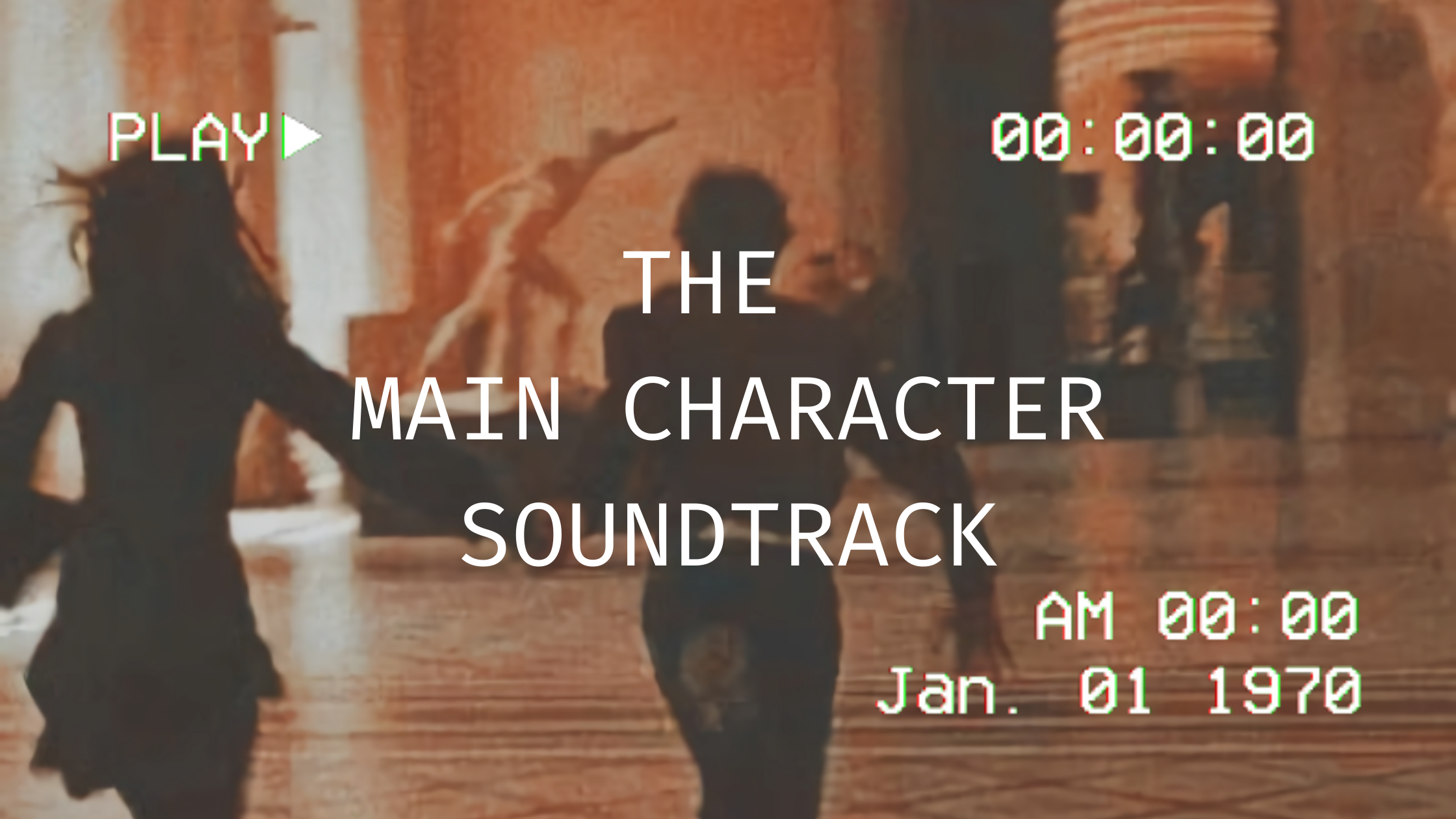 PLAY ▶

00:00:00

THE
MAIN CHARACTER
SOUNDTRACK

AM 00:00
Jan. 01 1970